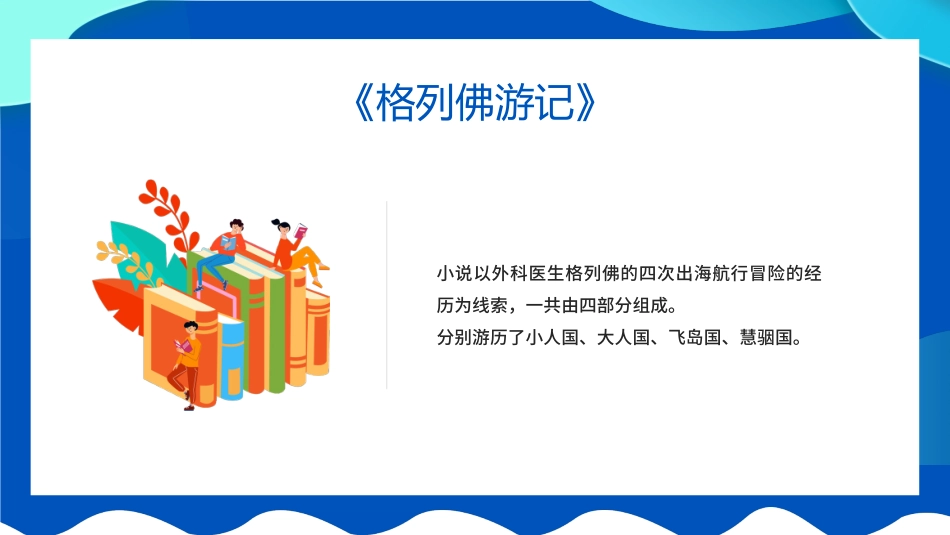 《格列佛游记》

小说以外科医生格列佛的四次出海航行冒险的经历为线索，一共由四部分组成。
分别游历了小人国、大人国、飞岛国、慧骃国。